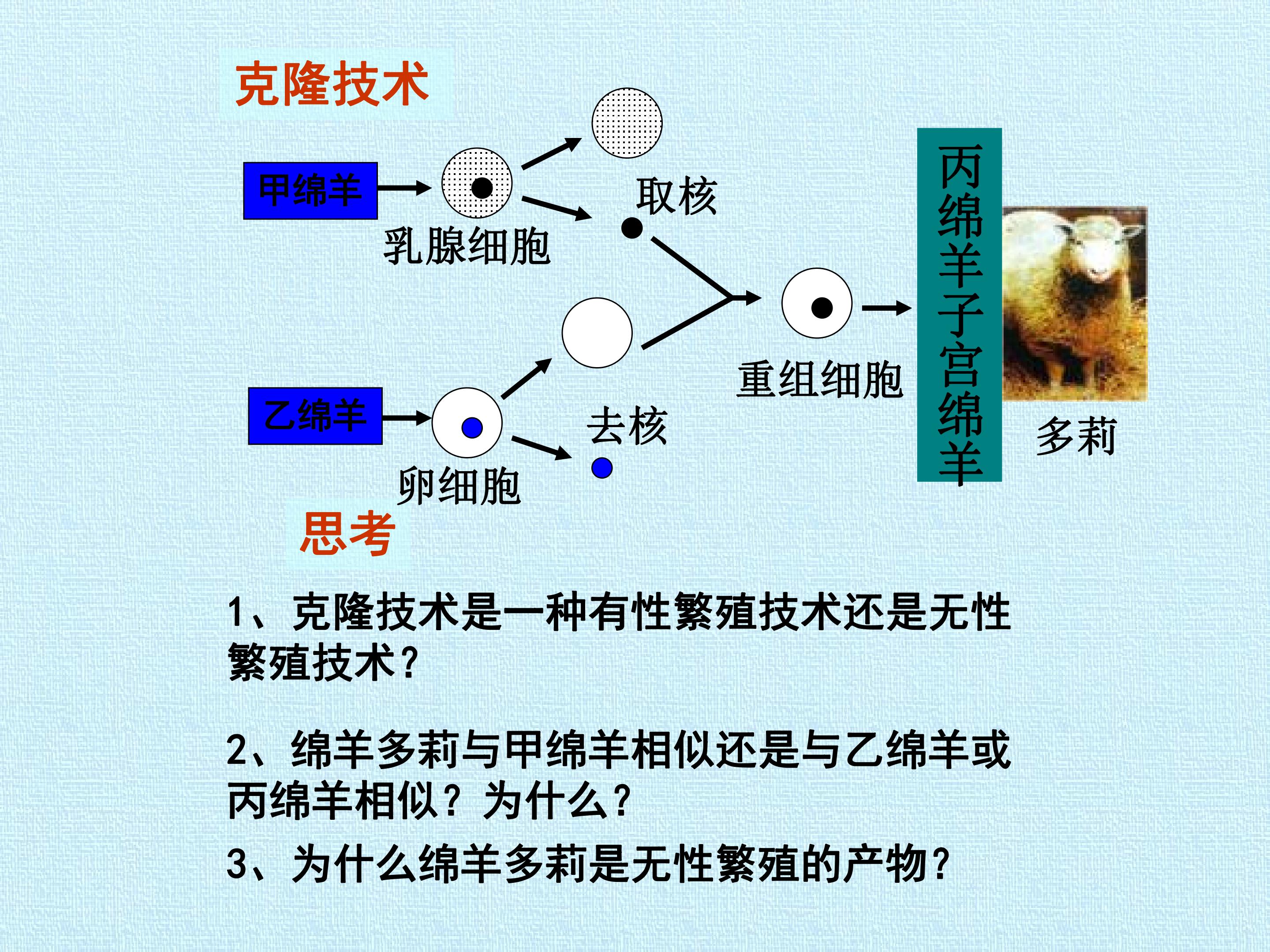 克隆技术

甲绵羊

乳腺细胞

取核

乙绵羊

卵细胞

去核

重组细胞

丙绵羊子宫绵羊

多莉

思考

1、克隆技术是一种有性繁殖技术还是无性繁殖技术？

2、绵羊多莉与甲绵羊相似还是与乙绵羊或丙绵羊相似？为什么？

3、为什么绵羊多莉是无性繁殖的产物？